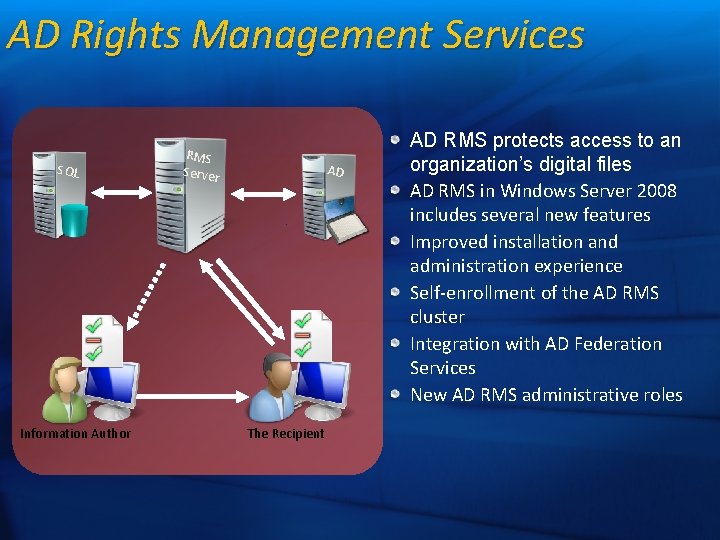 AD Rights Management Services

SQL

RMS Server

AD

Information Author

The Recipient

AD RMS protects access to an organization's digital files

AD RMS in Windows Server 2008 includes several new features

Improved installation and administration experience

Self-enrollment of the AD RMS cluster

Integration with AD Federation Services

New AD RMS administrative roles